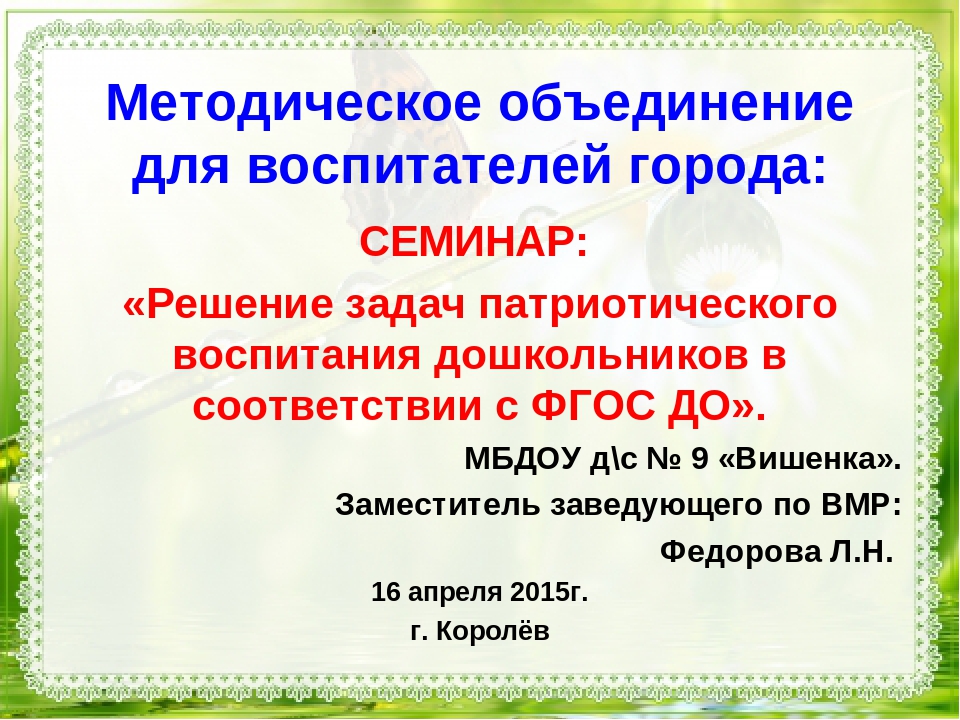 Методическое объединение для воспитателей города:

СЕМИНАР:

«Решение задач патриотического воспитания дошкольников в соответствии с ФГОС ДО».

МБДОУ д\с № 9 «Вишенка».

Заместитель заведующего по ВМР:

Федорова Л.Н.

16 апреля 2015г.

г. Королёв